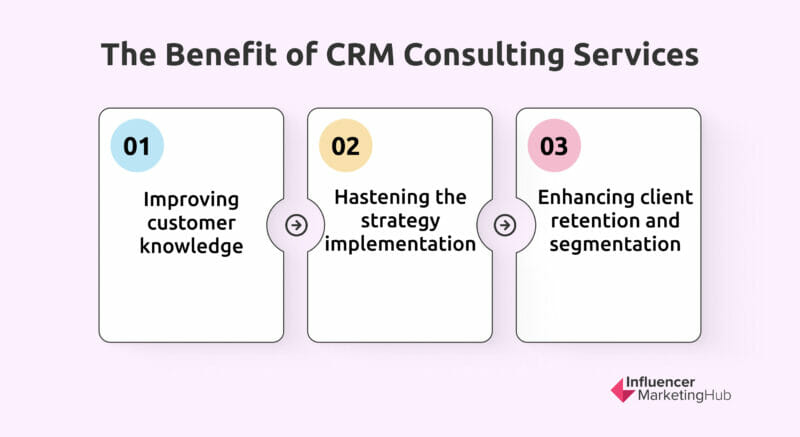 The Benefit of CRM Consulting Services

01

Improving customer knowledge

02

Hastening the strategy implementation

03

Enhancing client retention and segmentation

Influencer MarketingHub